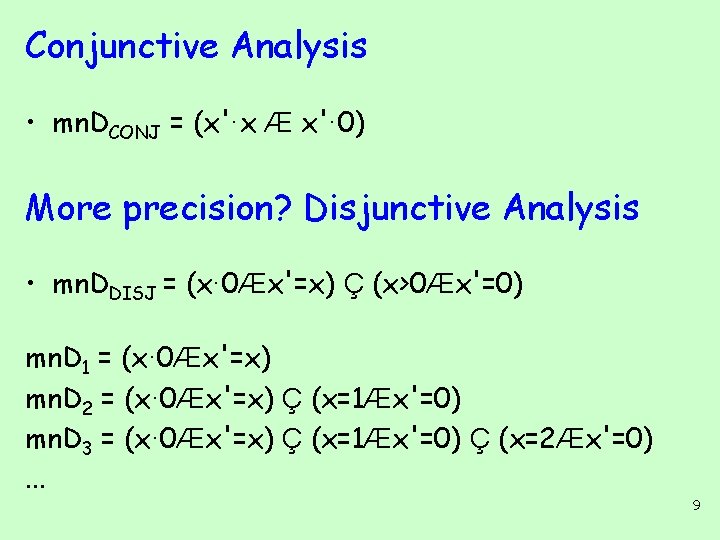 Conjunctive Analysis

• $mnD_{CONJ}$ = (x'·x Æ x'·0)

More precision? Disjunctive Analysis

• $mnD_{DISJ}$ = (x·0Æx'=x) Ç (x>0Æx'=0)

$mnD_1$ = (x·0Æx'=x)
$mnD_2$ = (x·0Æx'=x) Ç (x=1Æx'=0)
$mnD_3$ = (x·0Æx'=x) Ç (x=1Æx'=0) Ç (x=2Æx'=0)
...

9